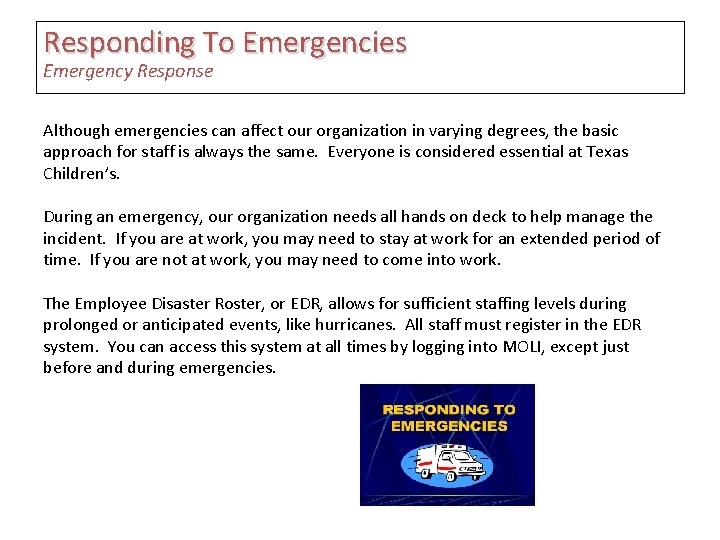 Responding To Emergencies
Emergency Response

Although emergencies can affect our organization in varying degrees, the basic approach for staff is always the same. Everyone is considered essential at Texas Children's.

During an emergency, our organization needs all hands on deck to help manage the incident. If you are at work, you may need to stay at work for an extended period of time. If you are not at work, you may need to come into work.

The Employee Disaster Roster, or EDR, allows for sufficient staffing levels during prolonged or anticipated events, like hurricanes. All staff must register in the EDR system. You can access this system at all times by logging into MOLI, except just before and during emergencies.

RESPONDING TO EMERGENCIES